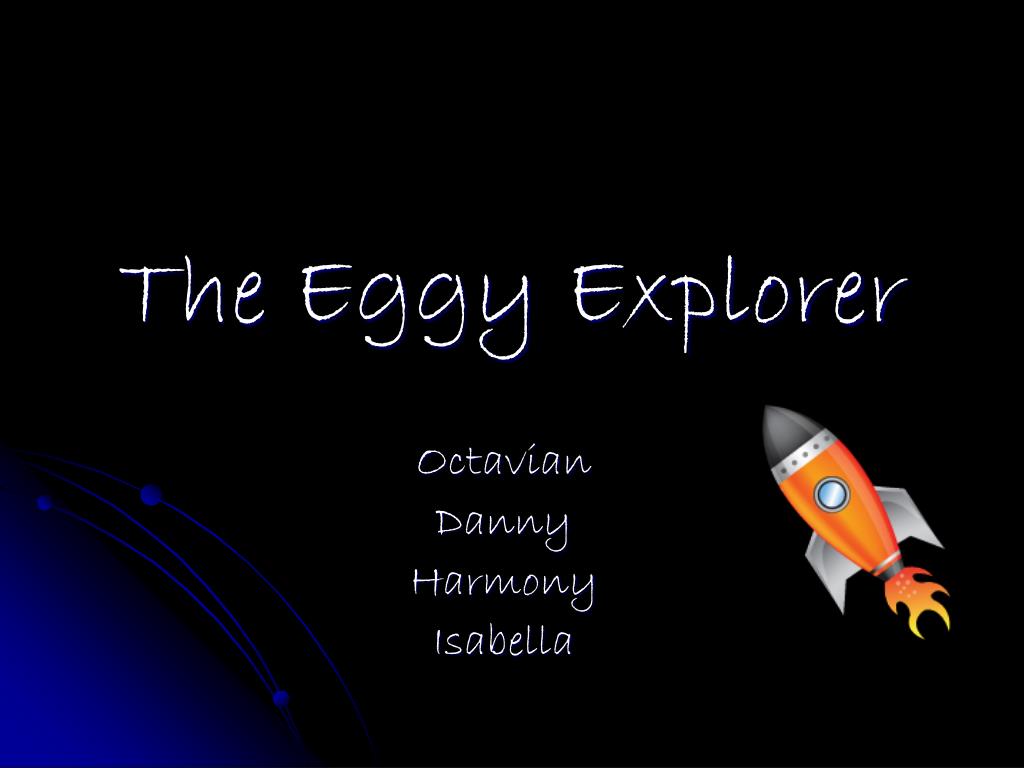 The Eggy Explorer

Octavian
Danny
Harmony
Isabella